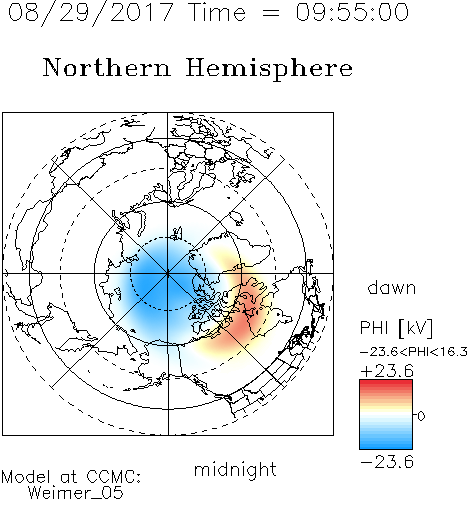 08/29/2017 Time = 09:55:00

Northern Hemisphere

dawn

PHI [kV]

-23.6<PHI<16.3

+23.6

0

-23.6

midnight

Model at CCMC:
Weimer_05